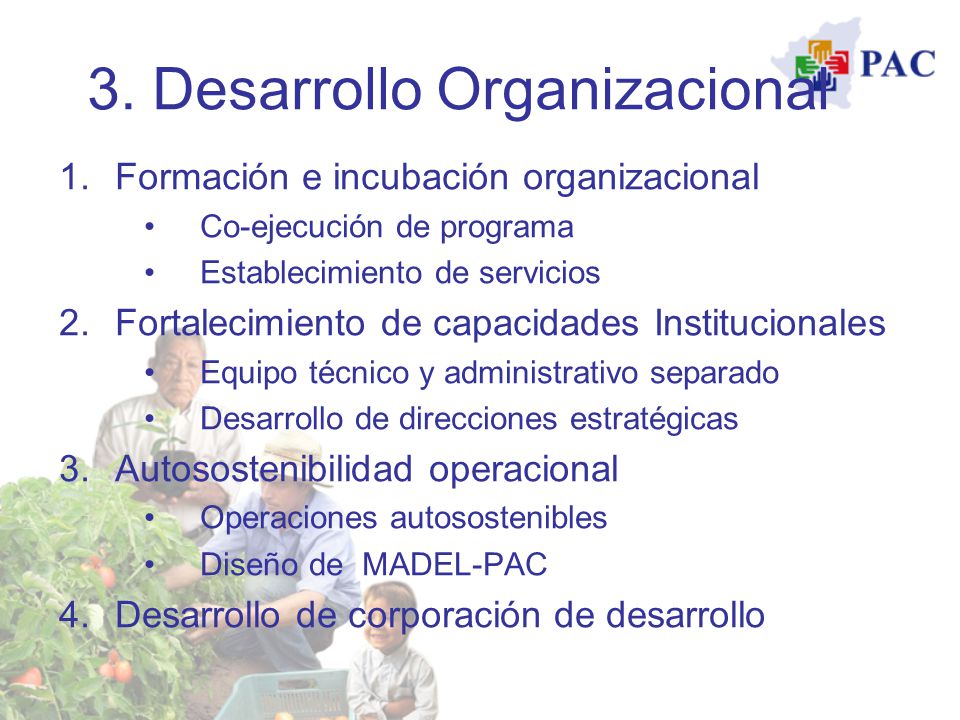 PAC

3. Desarrollo Organizacional

1. Formación e incubación organizacional
 • Co-ejecución de programa
 • Establecimiento de servicios
2. Fortalecimiento de capacidades Institucionales
 • Equipo técnico y administrativo separado
 • Desarrollo de direcciones estratégicas
3. Autosostenibilidad operacional
 • Operaciones autosostenibles
 • Diseño de MADEL-PAC
4. Desarrollo de corporación de desarrollo